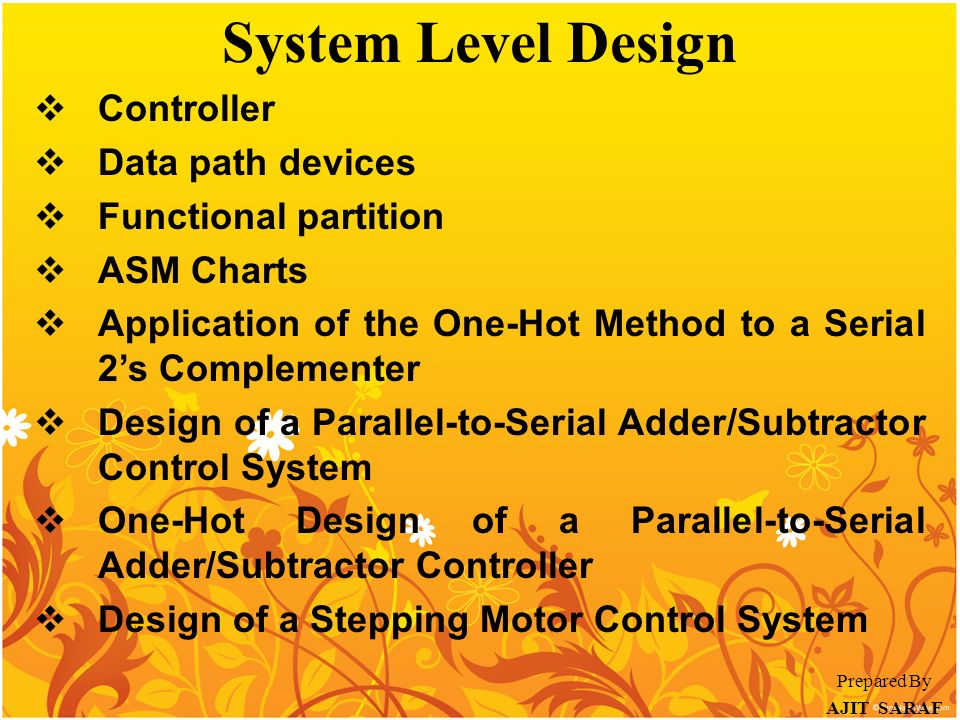 System Level Design

❖ Controller
❖ Data path devices
❖ Functional partition
❖ ASM Charts
❖ Application of the One-Hot Method to a Serial 2's Complementer
❖ Design of a Parallel-to-Serial Adder/Subtractor Control System
❖ One-Hot Design of a Parallel-to-Serial Adder/Subtractor Controller
❖ Design of a Stepping Motor Control System

Prepared By
AJIT SARAF